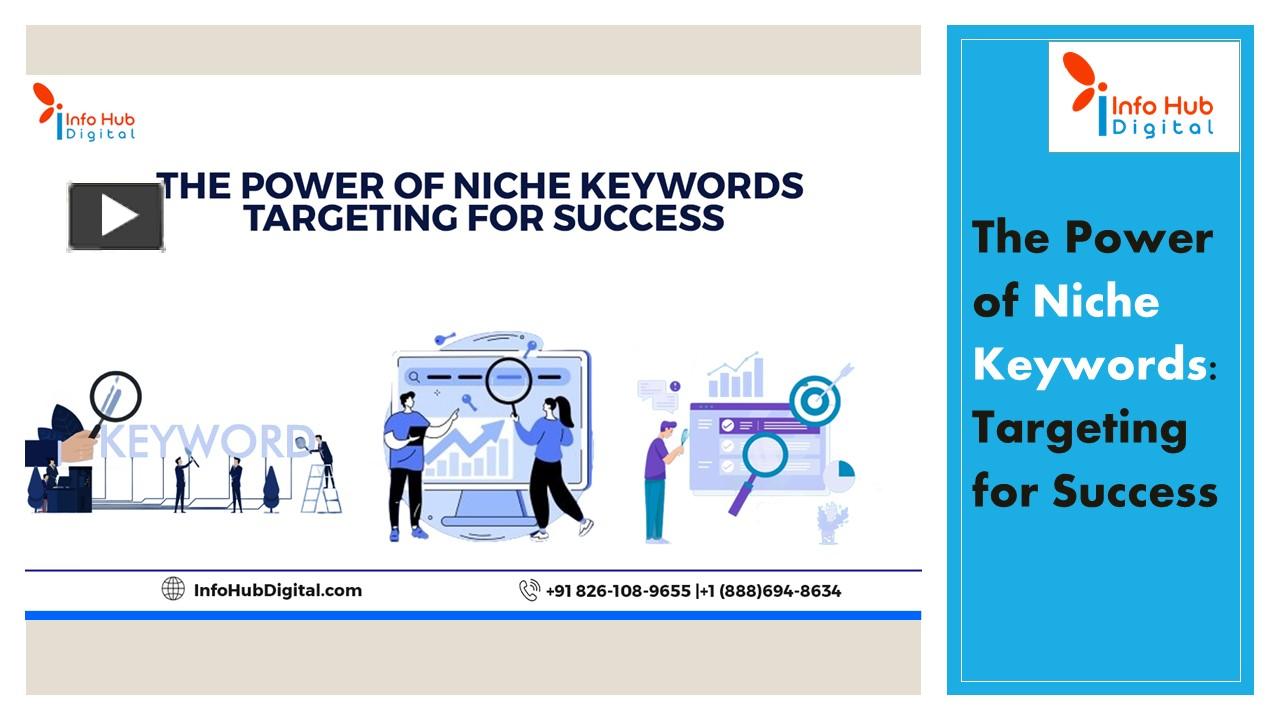 Info Hub Digital

THE POWER OF NICHE KEYWORDS TARGETING FOR SUCCESS

KEYWORD

InfoHubDigital.com

+91 826-108-9655 |+1 (888)694-8634

Info Hub Digital

The Power of Niche Keywords: Targeting for Success